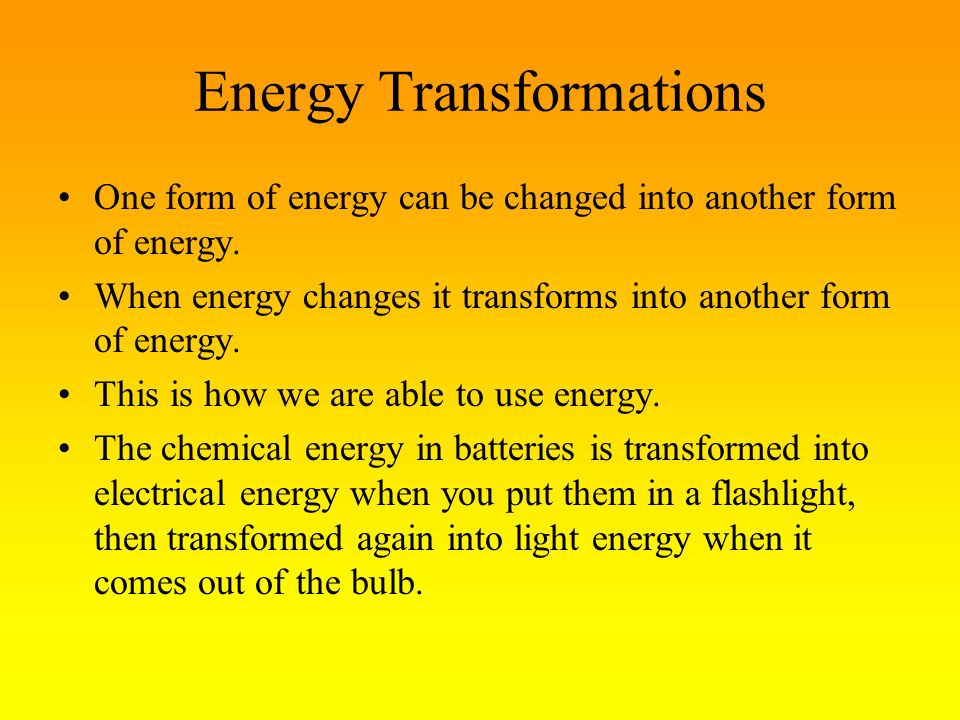 Energy Transformations

• One form of energy can be changed into another form of energy.
• When energy changes it transforms into another form of energy.
• This is how we are able to use energy.
• The chemical energy in batteries is transformed into electrical energy when you put them in a flashlight, then transformed again into light energy when it comes out of the bulb.